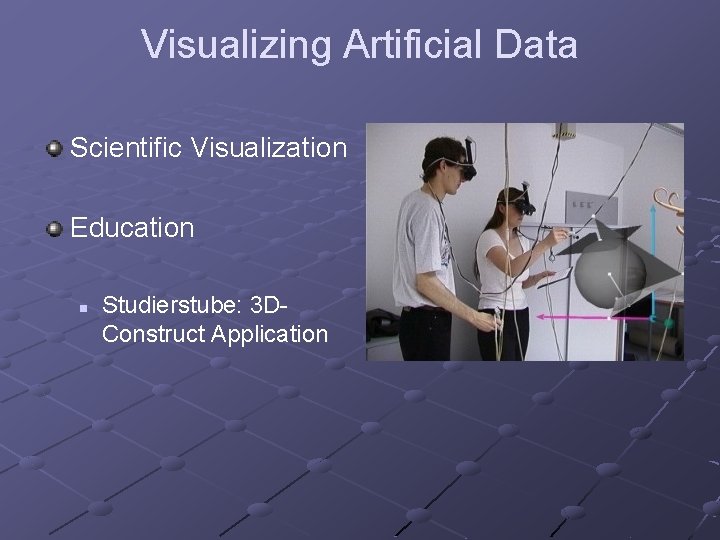 Visualizing Artificial Data

Scientific Visualization

Education

Studierstube: 3D-Construct Application